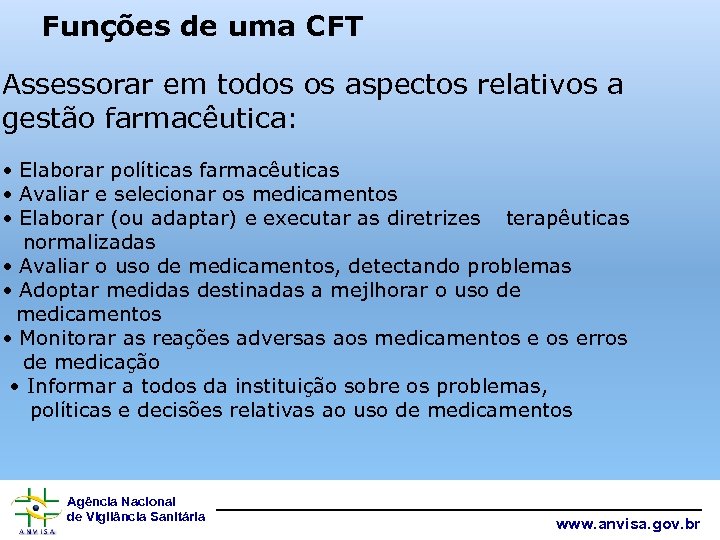 Funções de uma CFT

Assessorar em todos os aspectos relativos a gestão farmacêutica:

• Elaborar políticas farmacêuticas
• Avaliar e selecionar os medicamentos
• Elaborar (ou adaptar) e executar as diretrizes terapêuticas normalizadas
• Avaliar o uso de medicamentos, detectando problemas
• Adoptar medidas destinadas a mejlhorar o uso de medicamentos
• Monitorar as reações adversas aos medicamentos e os erros de medicação
• Informar a todos da instituição sobre os problemas, políticas e decisões relativas ao uso de medicamentos

ANVISA
Agência Nacional de Vigilância Sanitária

www.anvisa.gov.br